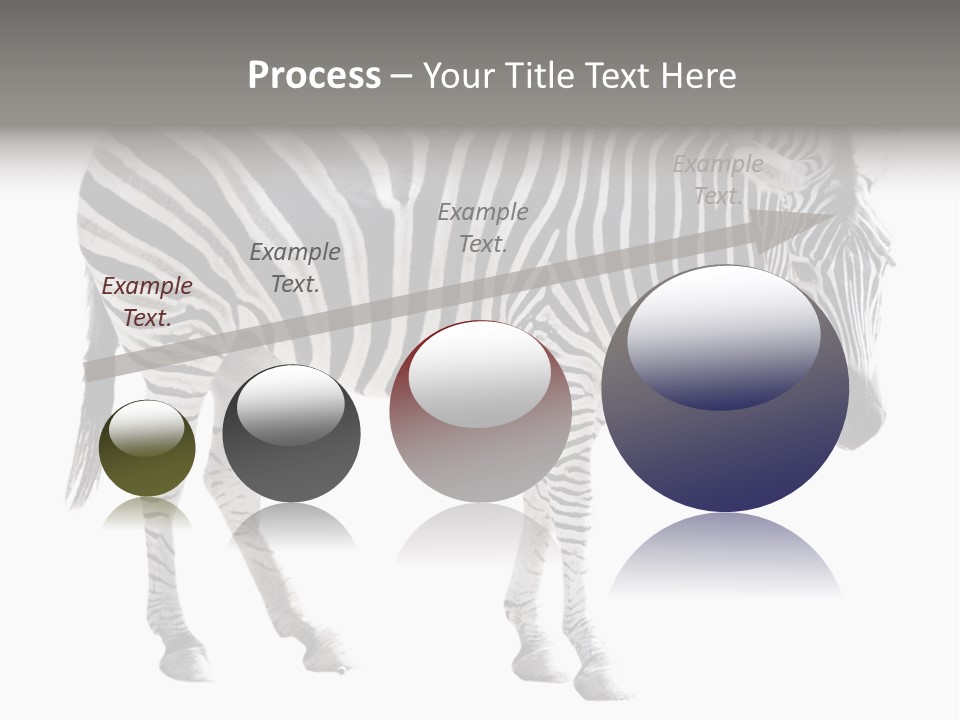 Process – Your Title Text Here

Example Text.

Example Text.

Example Text.

Example Text.